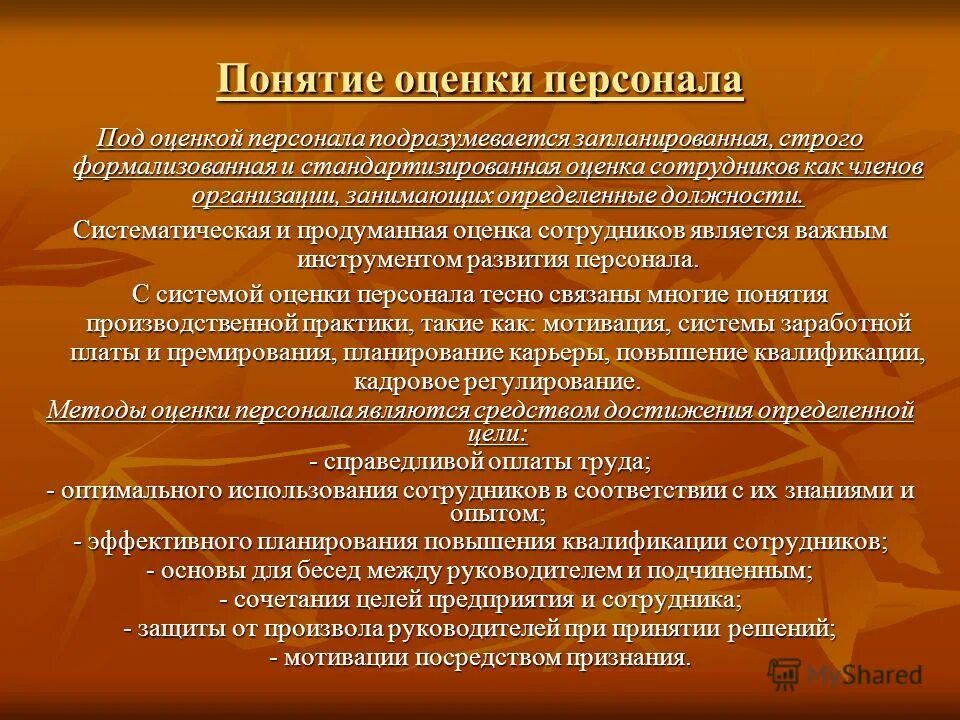 Понятие оценки персонала

Под оценкой персонала подразумевается запланированная, строго формализованная и стандартизированная оценка сотрудников как членов организации, занимающих определенные должности.

Систематическая и продуманная оценка сотрудников является важным инструментом развития персонала.

С системой оценки персонала тесно связаны многие понятия производственной практики, такие как: мотивация, системы заработной платы и премирования, планирование карьеры, повышение квалификации, кадровое регулирование.

Методы оценки персонала являются средством достижения определенной цели:

- справедливой оплаты труда;
- оптимального использования сотрудников в соответствии с их знаниями и опытом;
- эффективного планирования повышения квалификации сотрудников;
- основы для бесед между руководителем и подчиненным;
- сочетания целей предприятия и сотрудника;
- защиты от произвола руководителей при принятии решений;
- мотивации посредством признания.

MyShared